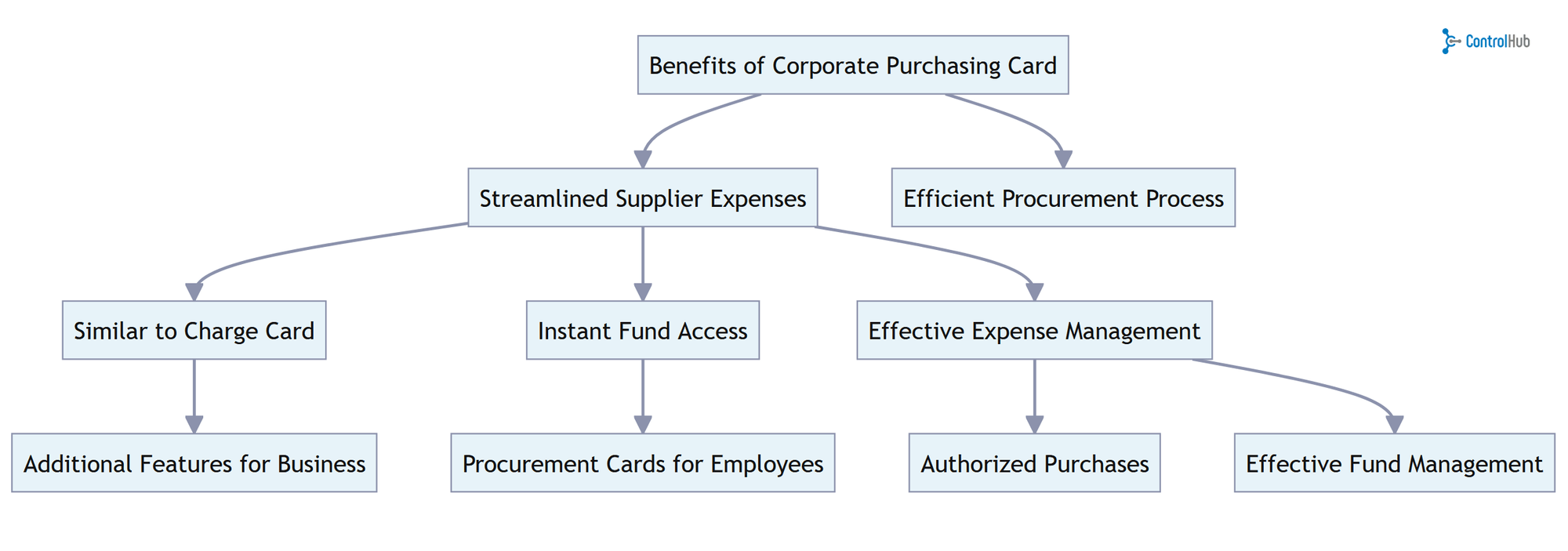 ControlHub

Benefits of Corporate Purchasing Card

Streamlined Supplier Expenses

Efficient Procurement Process

Similar to Charge Card

Instant Fund Access

Effective Expense Management

Additional Features for Business

Procurement Cards for Employees

Authorized Purchases

Effective Fund Management